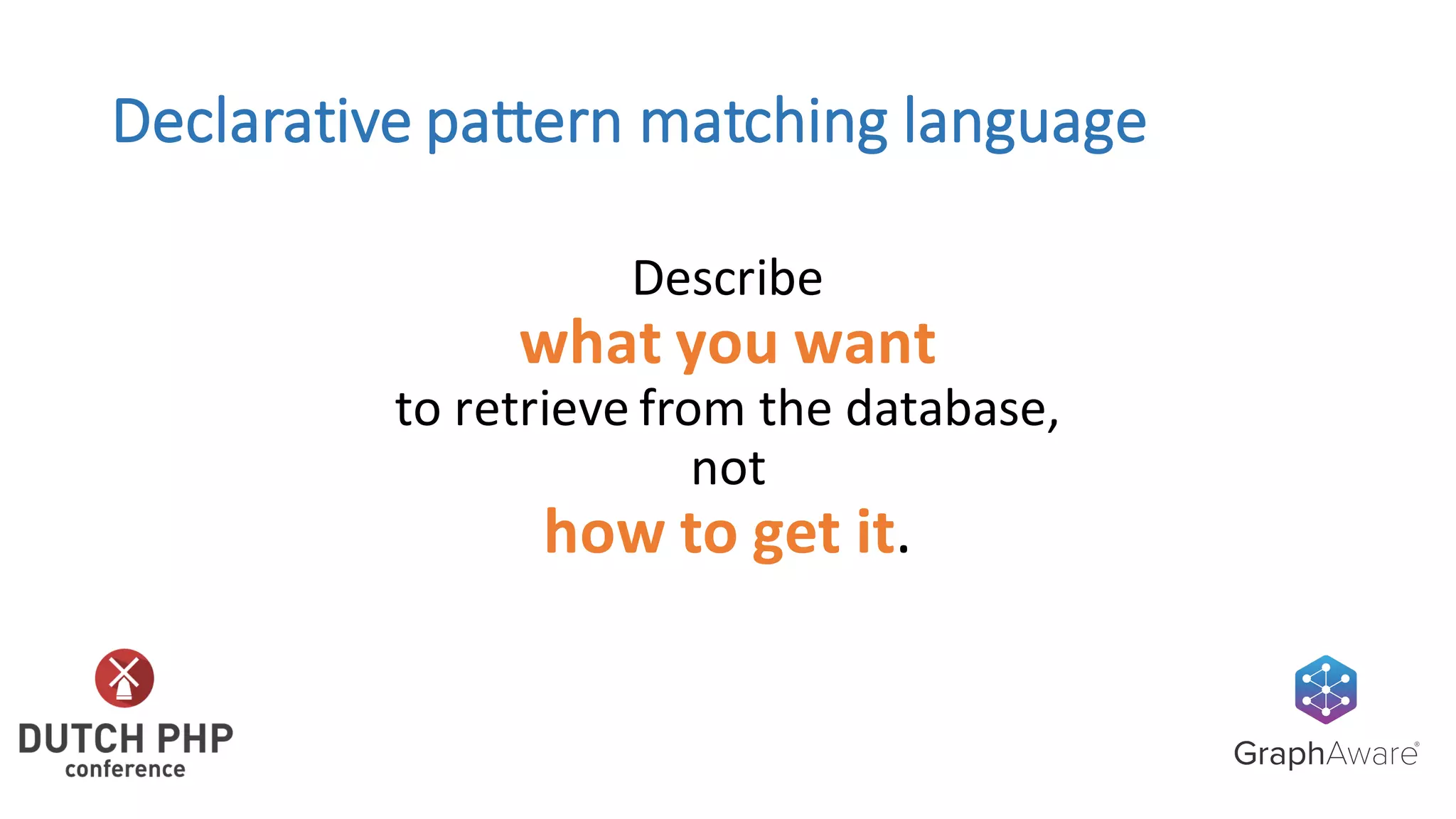 Declarative pattern matching language

Describe
what you want
to retrieve from the database,
not
how to get it.

DUTCH PHP
conference

GraphAware®